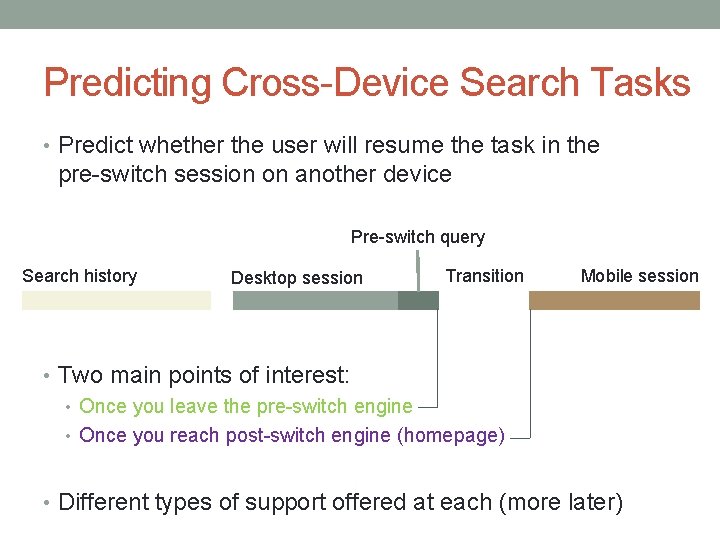 Predicting Cross-Device Search Tasks

• Predict whether the user will resume the task in the pre-switch session on another device

Pre-switch query

Search history

Desktop session

Transition

Mobile session

• Two main points of interest:
  • Once you leave the pre-switch engine
  • Once you reach post-switch engine (homepage)

• Different types of support offered at each (more later)